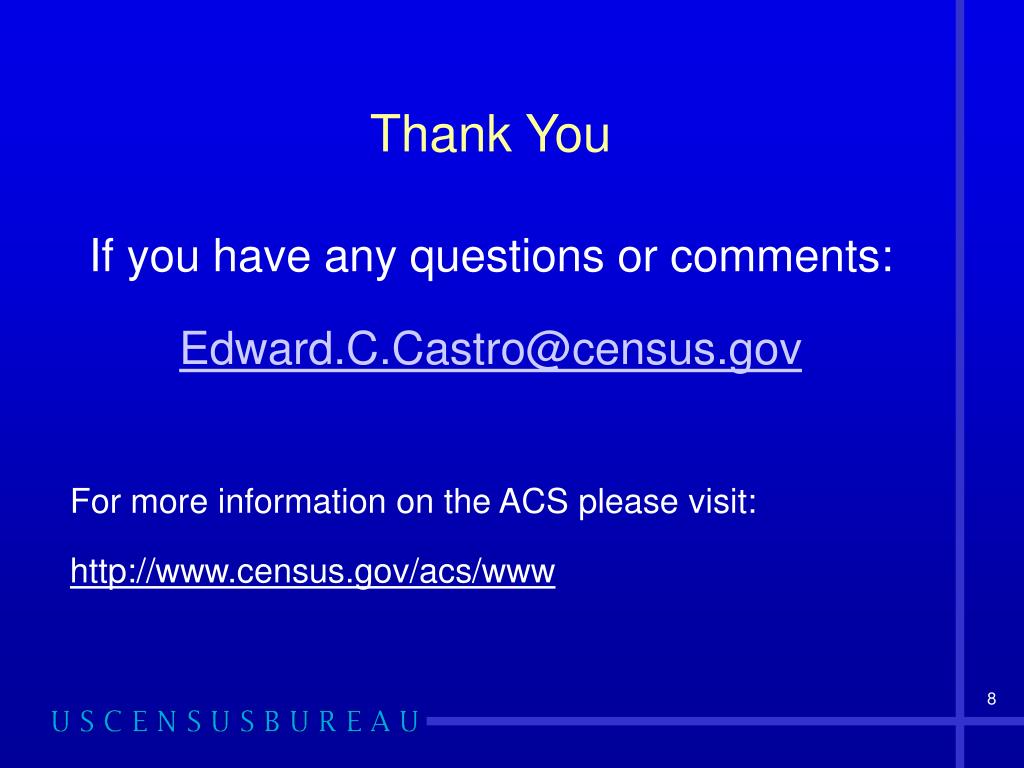 Thank You

If you have any questions or comments:

Edward.C.Castro@census.gov

For more information on the ACS please visit:

http://www.census.gov/acs/www

8

USCENSUSBUREAU